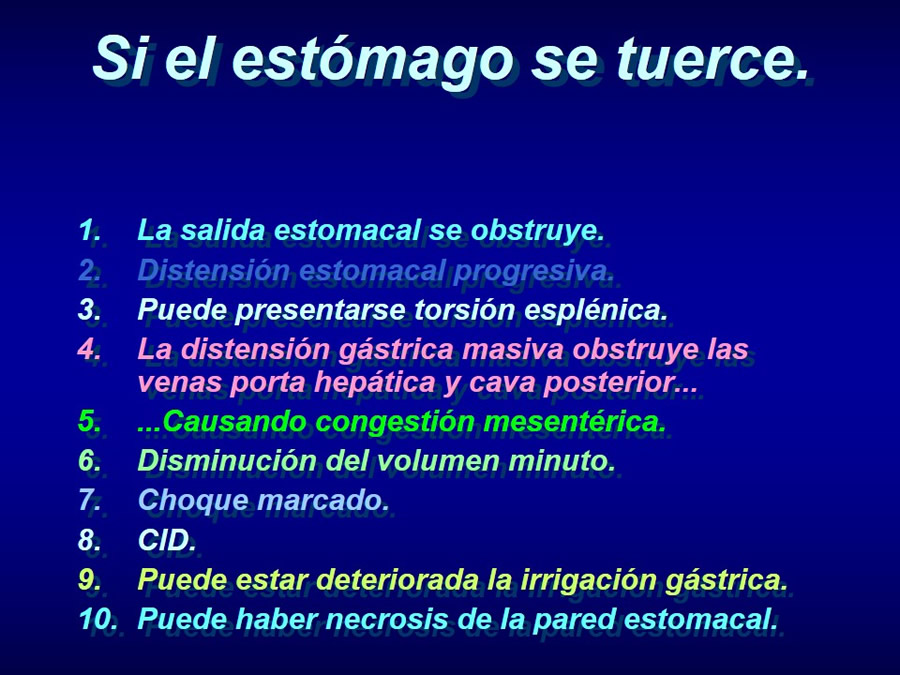 Si el estómago se tuerce.

1. La salida estomacal se obstruye.
2. Distensión estomacal progresiva.
3. Puede presentarse torsión esplénica.
4. La distensión gástrica masiva obstruye las venas porta hepática y cava posterior...
5. ...Causando congestión mesentérica.
6. Disminución del volumen minuto.
7. Choque marcado.
8. CID.
9. Puede estar deteriorada la irrigación gástrica.
10. Puede haber necrosis de la pared estomacal.